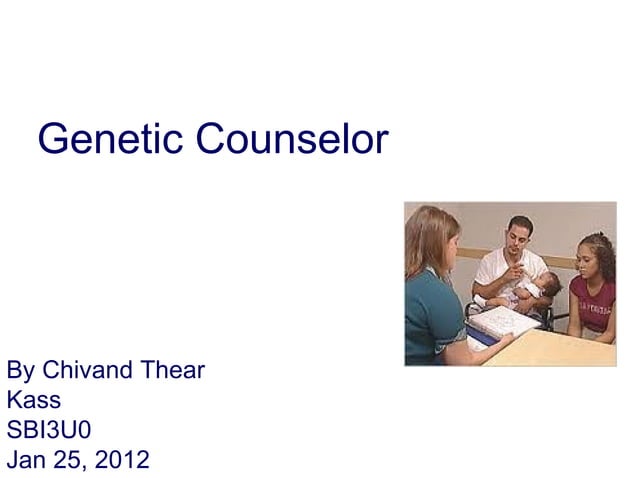 Genetic Counselor

By Chivand Thear
Kass
SBI3U0
Jan 25, 2012